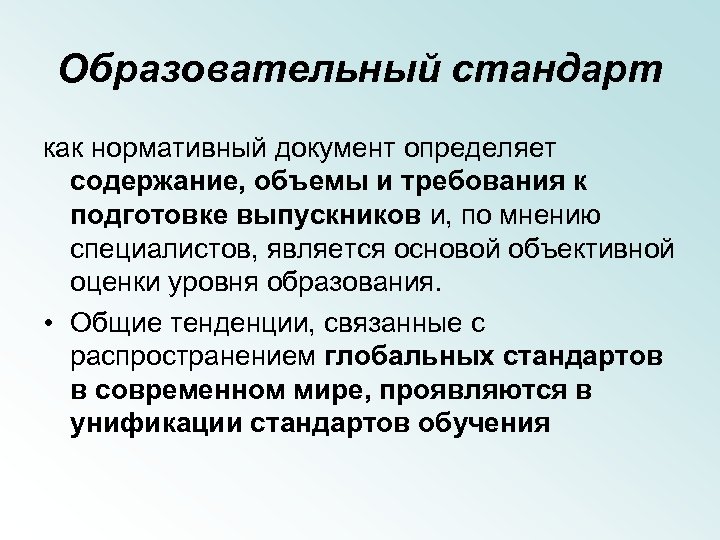 Образовательный стандарт

как нормативный документ определяет содержание, объемы и требования к подготовке выпускников и, по мнению специалистов, является основой объективной оценки уровня образования.

• Общие тенденции, связанные с распространением глобальных стандартов в современном мире, проявляются в унификации стандартов обучения